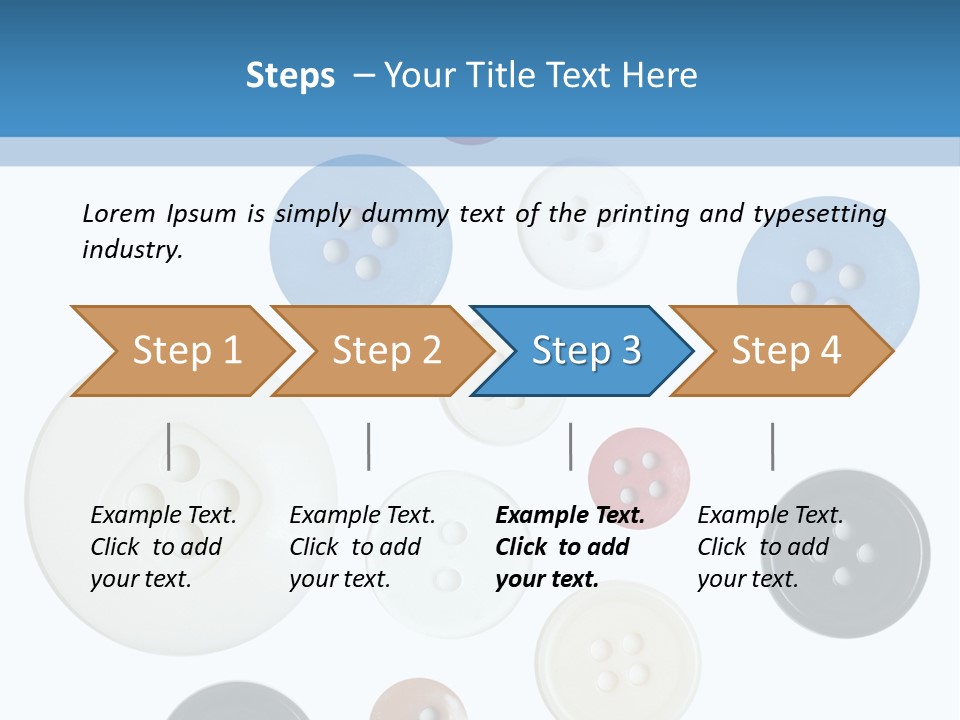 Steps – Your Title Text Here

Lorem Ipsum is simply dummy text of the printing and typesetting industry.

Step 1

Step 2

Step 3

Step 4

Example Text. Click to add your text.

Example Text. Click to add your text.

Example Text. Click to add your text.

Example Text. Click to add your text.